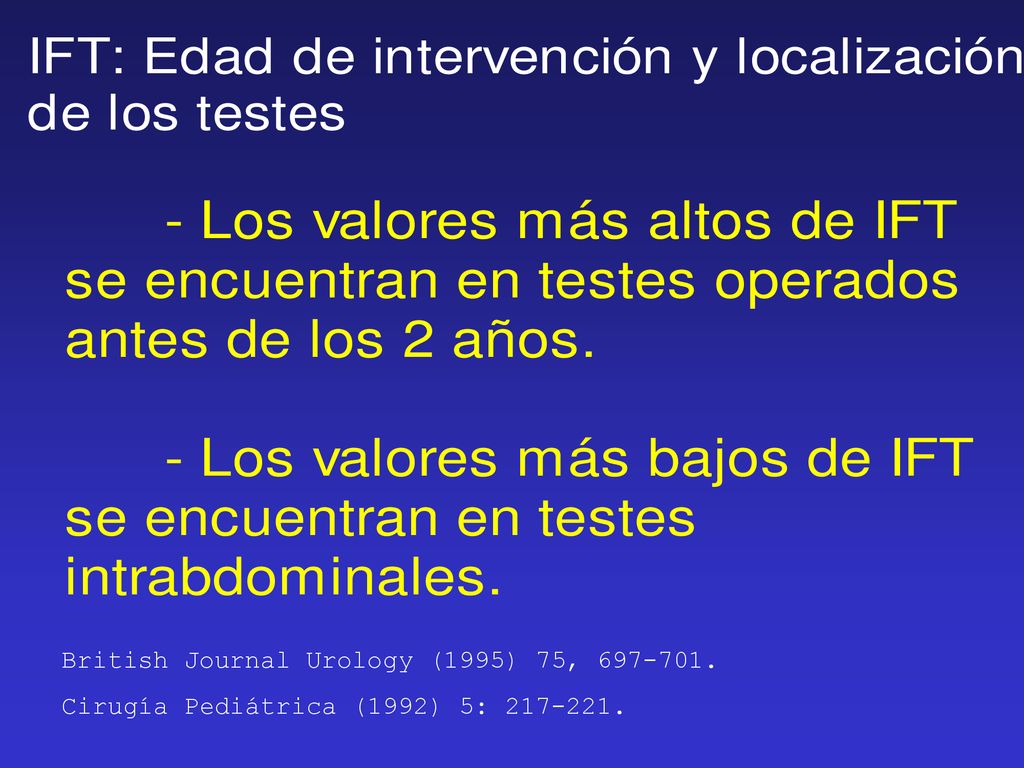 IFT: Edad de intervención y localización de los testes

- Los valores más altos de IFT se encuentran en testes operados antes de los 2 años.

- Los valores más bajos de IFT se encuentran en testes intrabdominales.

British Journal Urology (1995) 75, 697-701.

Cirugía Pediátrica (1992) 5: 217-221.